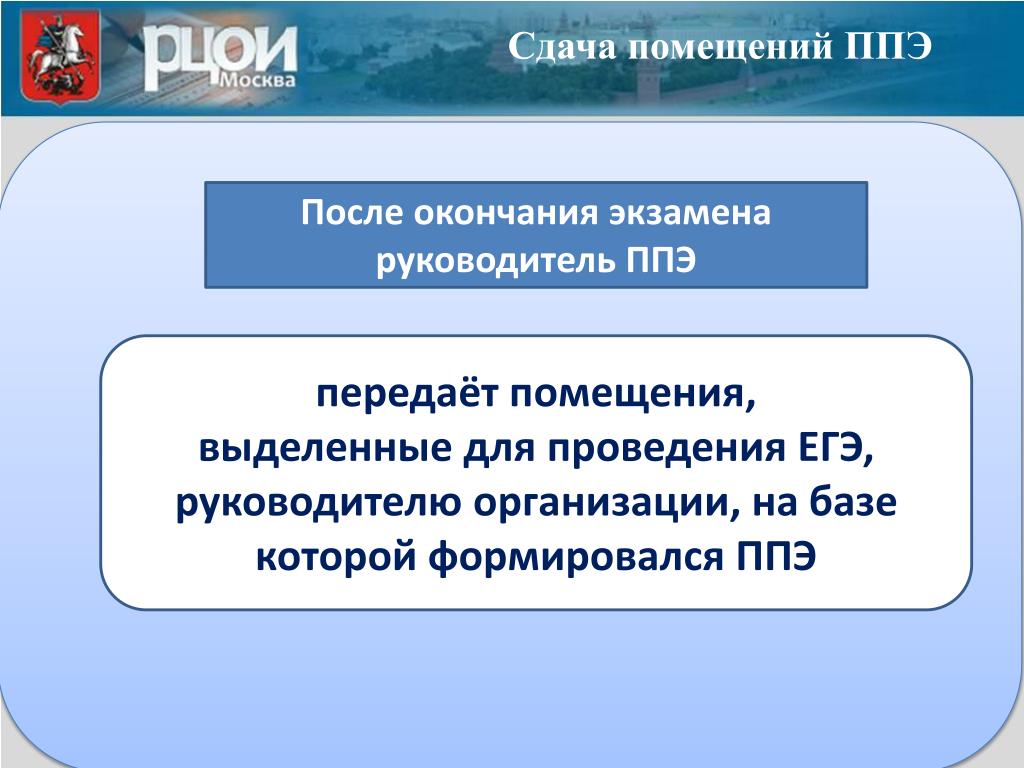 РЦОИ
Москва

Сдача помещений ППЭ

После окончания экзамена руководитель ППЭ

передаёт помещения, выделенные для проведения ЕГЭ, руководителю организации, на базе которой формировался ППЭ